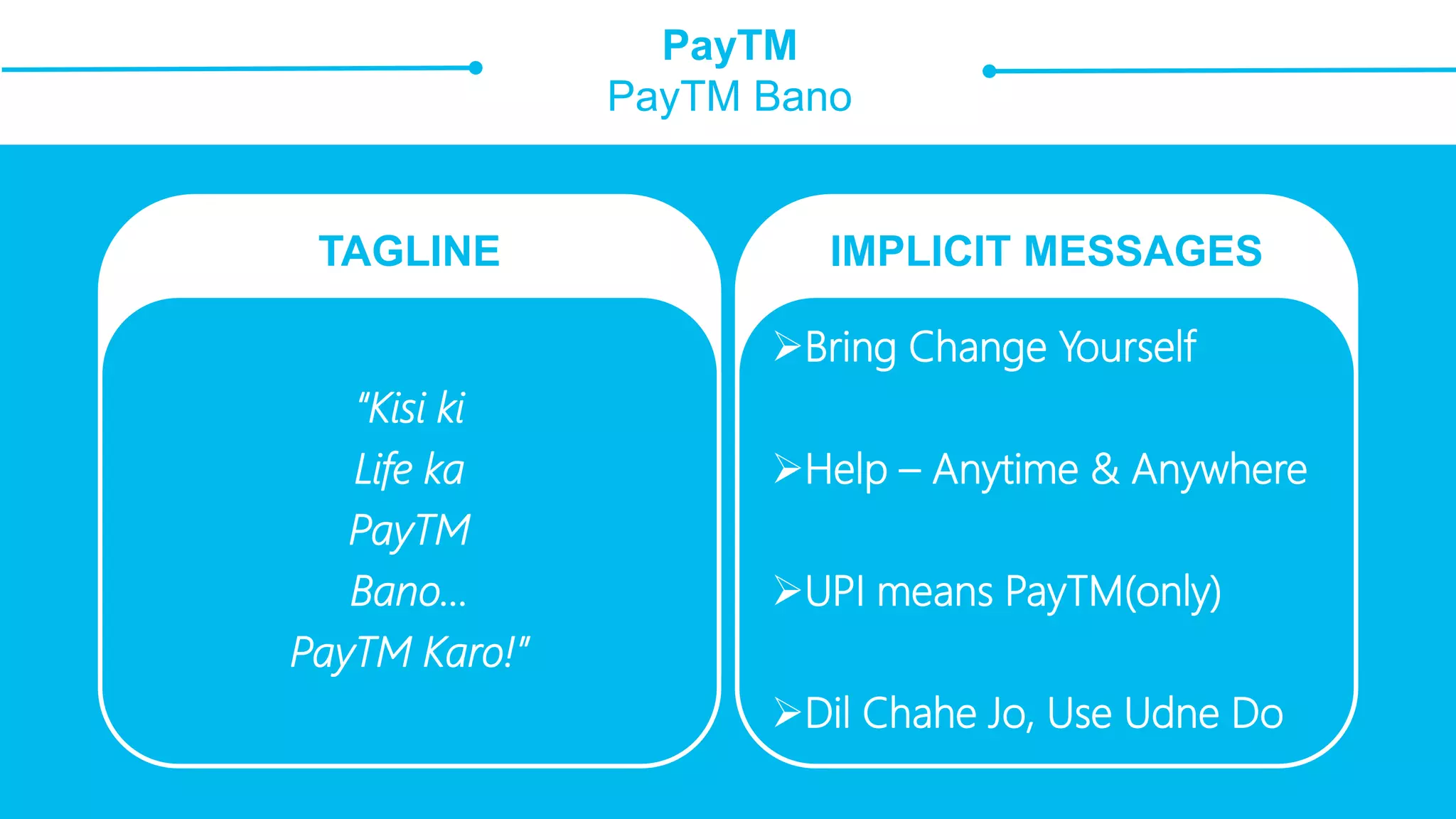 PayTM
PayTM Bano

TAGLINE

"Kisi ki
Life ka
PayTM
Bano...
PayTM Karo!"

IMPLICIT MESSAGES

➢Bring Change Yourself

➢Help – Anytime & Anywhere

➢UPI means PayTM(only)

➢Dil Chahe Jo, Use Udne Do